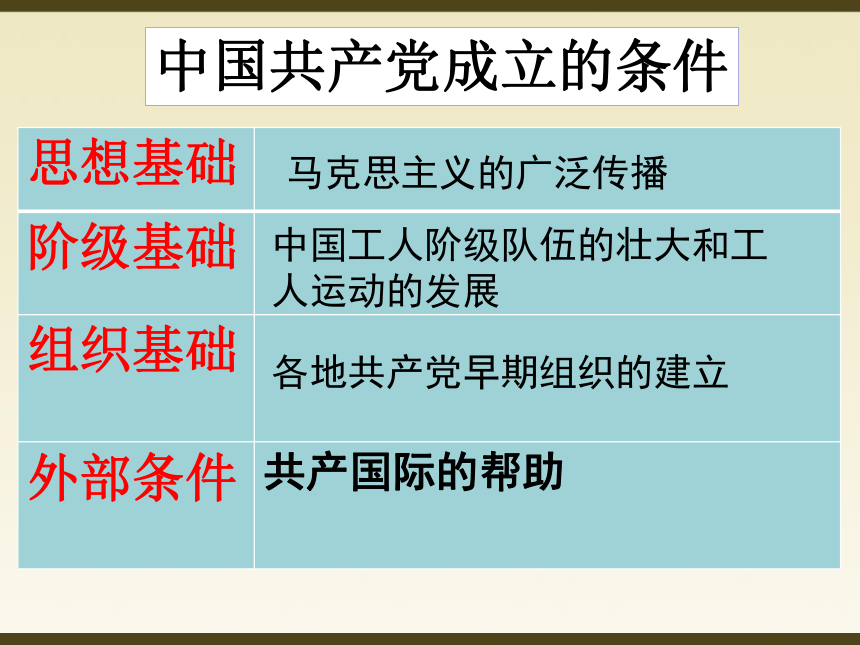 中国共产党成立的条件

| 思想基础 | 马克思主义的广泛传播 |
|---|---|
| 阶级基础 | 中国工人阶级队伍的壮大和工人运动的发展 |
| 组织基础 | 各地共产党早期组织的建立 |
| 外部条件 | 共产国际的帮助 |